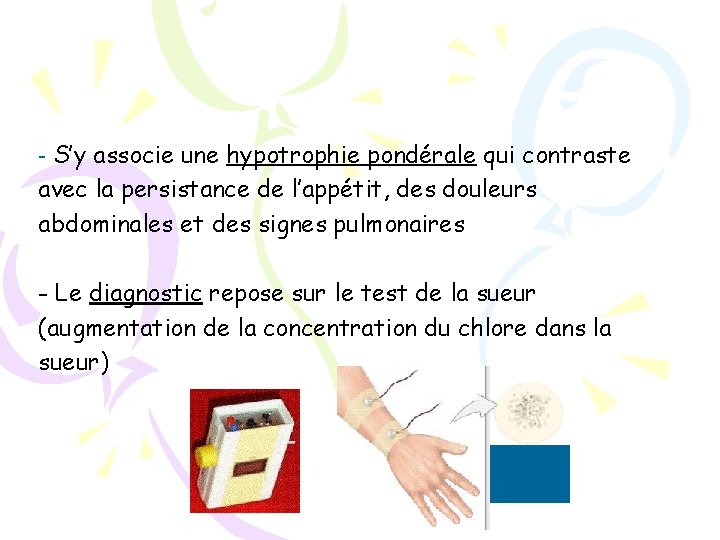 - S'y associe une hypotrophie pondérale qui contraste avec la persistance de l'appétit, des douleurs abdominales et des signes pulmonaires

- Le diagnostic repose sur le test de la sueur (augmentation de la concentration du chlore dans la sueur)